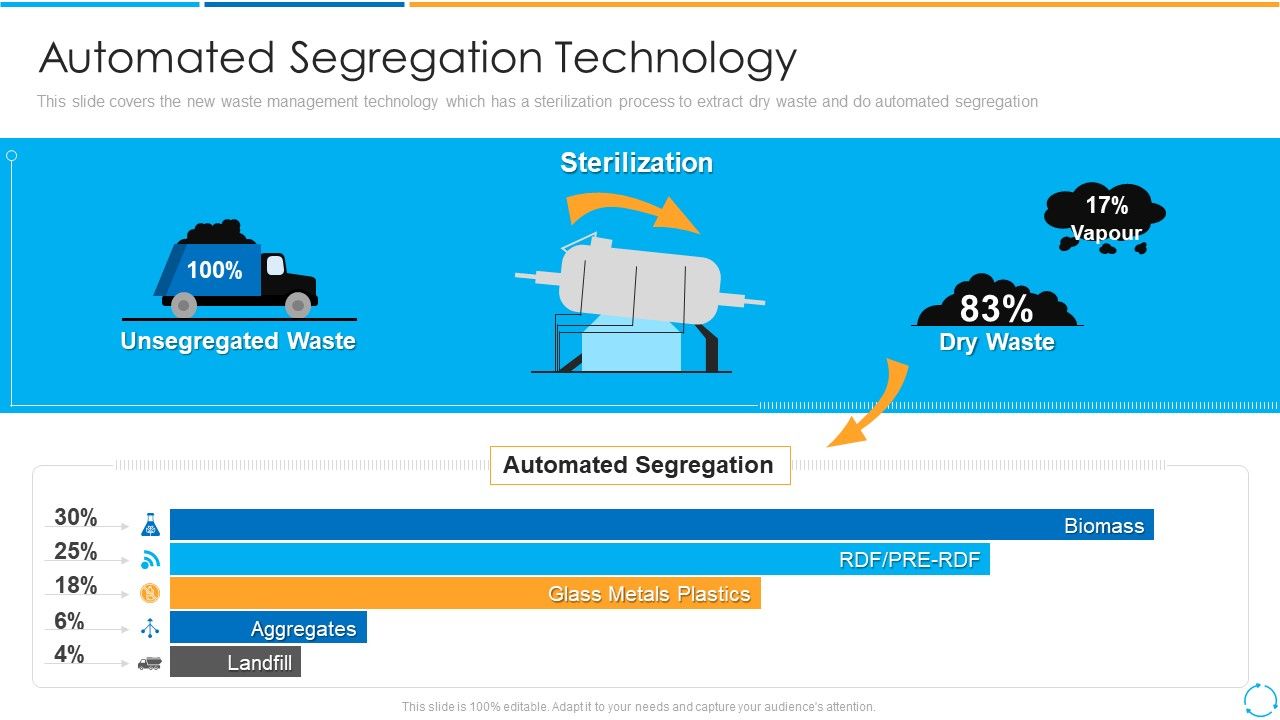 Automated Segregation Technology

This slide covers the new waste management technology which has a sterilization process to extract dry waste and do automated segregation

Sterilization

100%

Unsegregated Waste

17% Vapour

83%

Dry Waste

Automated Segregation

30% Biomass

25% RDF/PRE-RDF

18% Glass Metals Plastics

6% Aggregates

4% Landfill

This slide is 100% editable. Adapt it to your needs and capture your audience's attention.